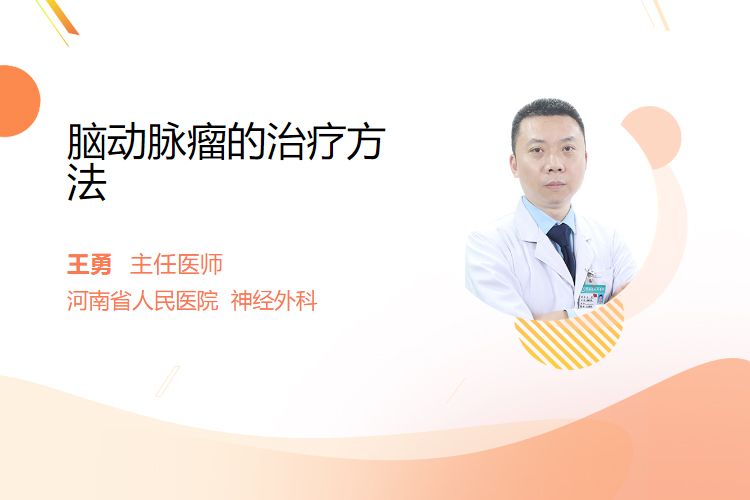 脑动脉瘤的治疗方法

王勇　主任医师
河南省人民医院　神经外科